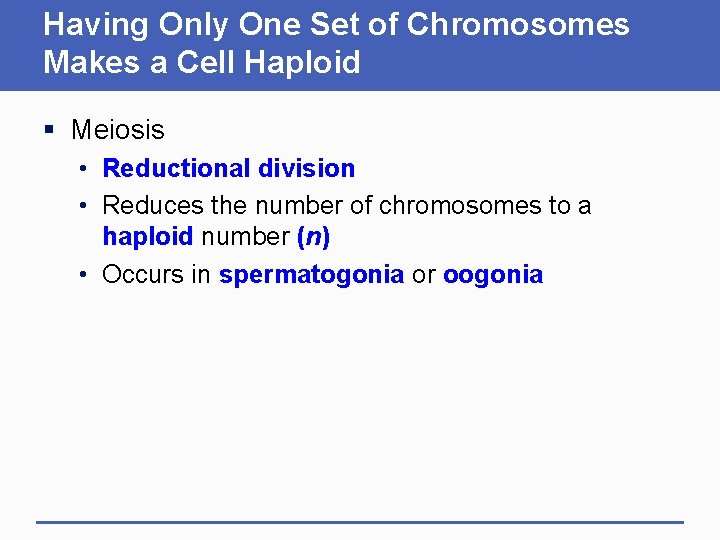 Having Only One Set of Chromosomes Makes a Cell Haploid

▪ Meiosis
• Reductional division
• Reduces the number of chromosomes to a haploid number (n)
• Occurs in spermatogonia or oogonia